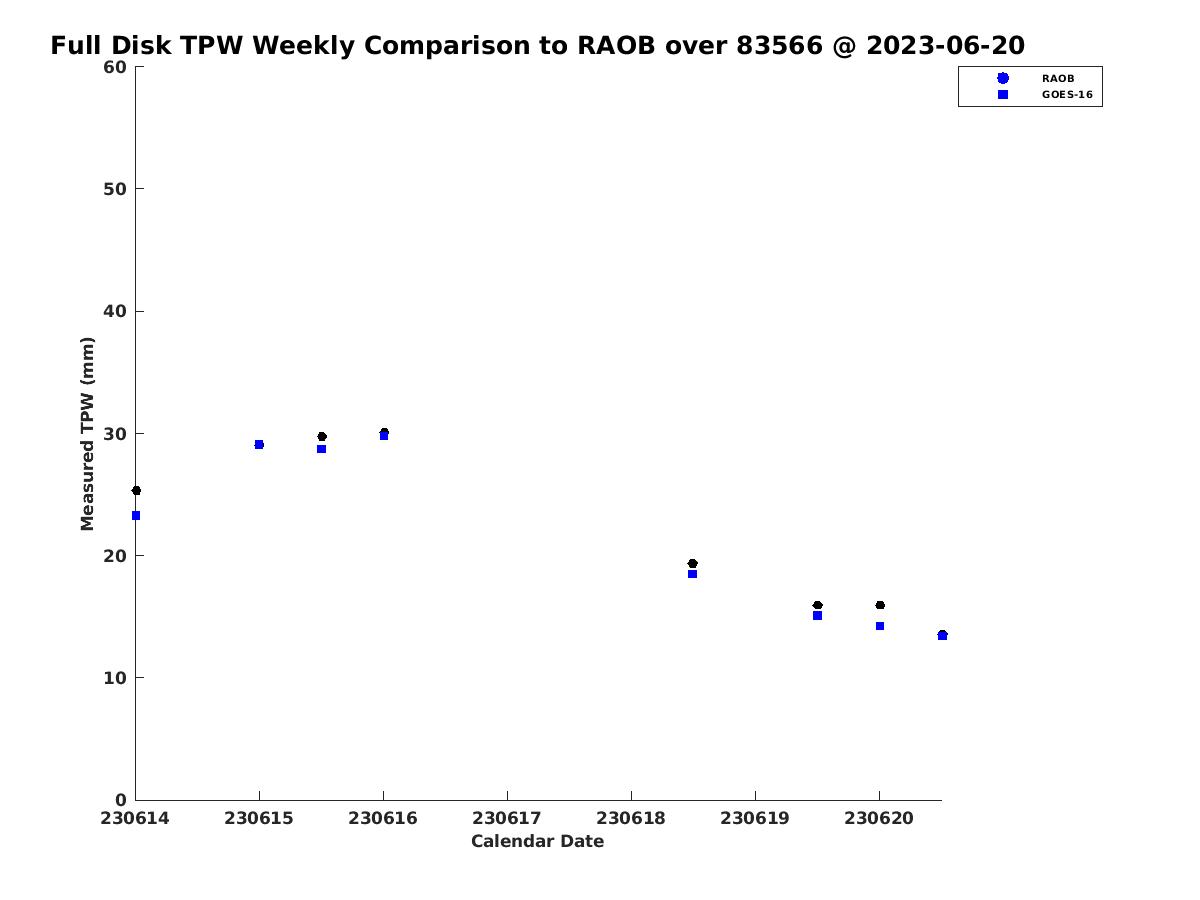 Full Disk TPW Weekly Comparison to RAOB over 83566 @ 2023-06-20

RAOB
GOES-16

Measured TPW (mm)

60
50
40
30
20
10
0

230614 230615 230616 230617 230618 230619 230620

Calendar Date